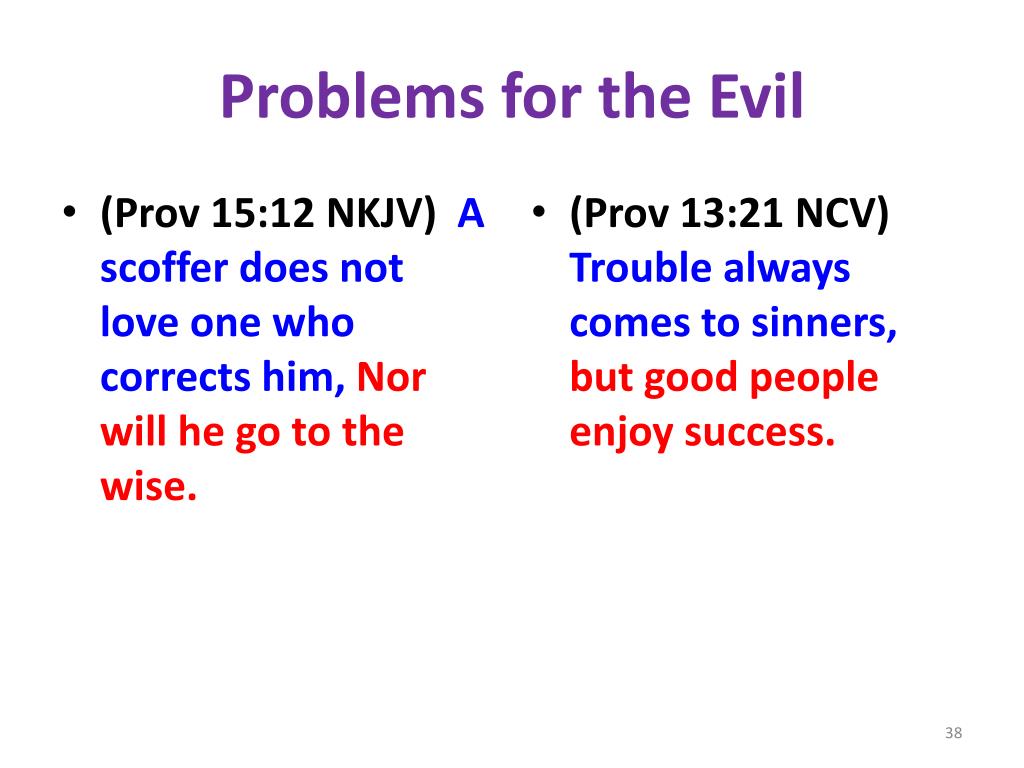 Problems for the Evil

• (Prov 15:12 NKJV) A scoffer does not love one who corrects him, Nor will he go to the wise.

• (Prov 13:21 NCV) Trouble always comes to sinners, but good people enjoy success.

38